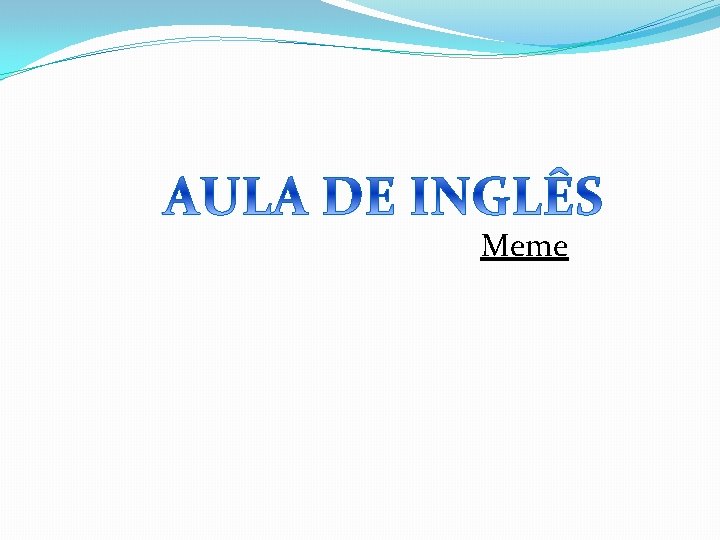 AULA DE INGLÊS

Meme